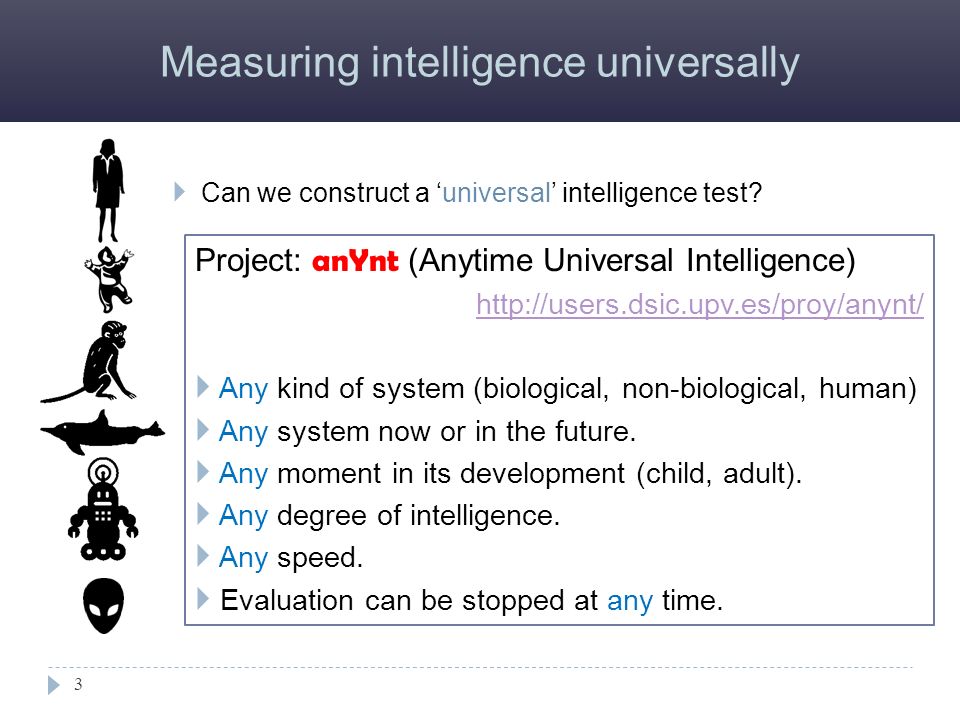 Measuring intelligence universally

Can we construct a ‘universal’ intelligence test?

Project: anYnt (Anytime Universal Intelligence)

http://users.dsic.upv.es/proy/anynt/

Any kind of system (biological, non-biological, human)

Any system now or in the future.

Any moment in its development (child, adult).

Any degree of intelligence.

Any speed.

Evaluation can be stopped at any time.

3